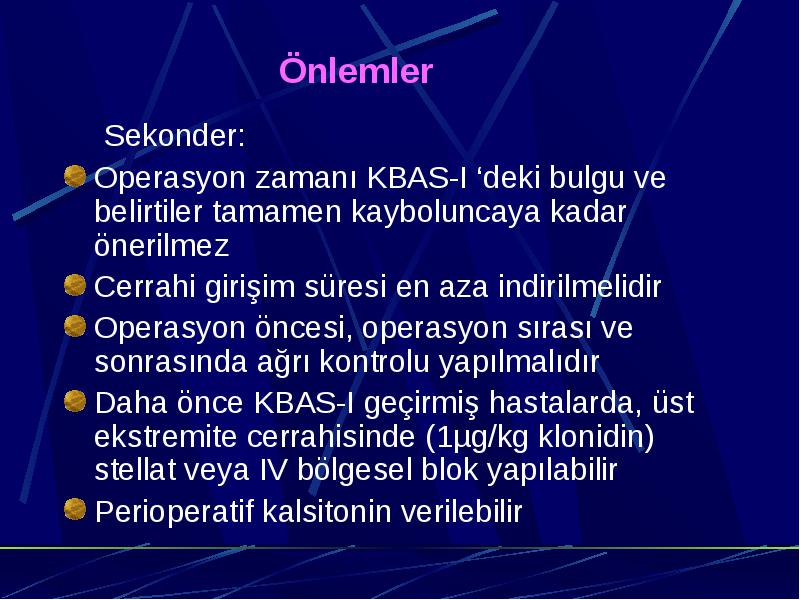 Önlemler

Sekonder:

Operasyon zamanı KBAS-I ‘deki bulgu ve belirtiler tamamen kayboluncaya kadar önerilmez

Cerrahi girişim süresi en aza indirilmelidir

Operasyon öncesi, operasyon sırası ve sonrasında ağrı kontrolu yapılmalıdır

Daha önce KBAS-I geçirmiş hastalarda, üst ekstremite cerrahisinde (1µg/kg klonidin) stellat veya IV bölgesel blok yapılabilir

Perioperatif kalsitonin verilebilir